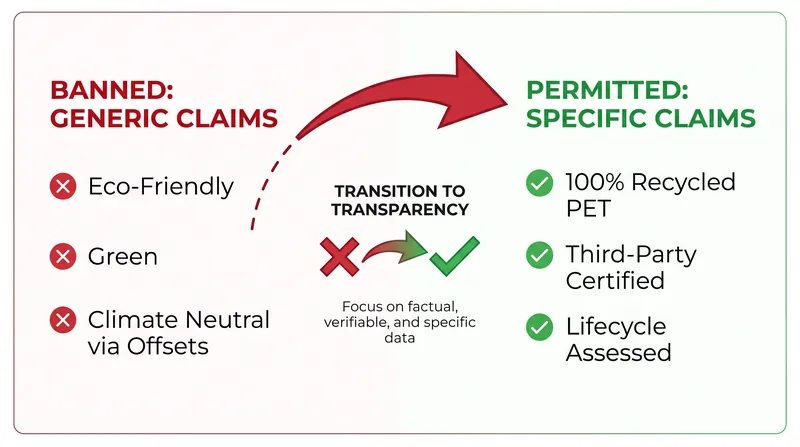 BANNED:
GENERIC CLAIMS

Eco-Friendly

Green

Climate Neutral via Offsets

TRANSITION TO TRANSPARENCY

Focus on factual, verifiable, and specific data

PERMITTED:
SPECIFIC CLAIMS

100% Recycled PET

Third-Party Certified

Lifecycle Assessed